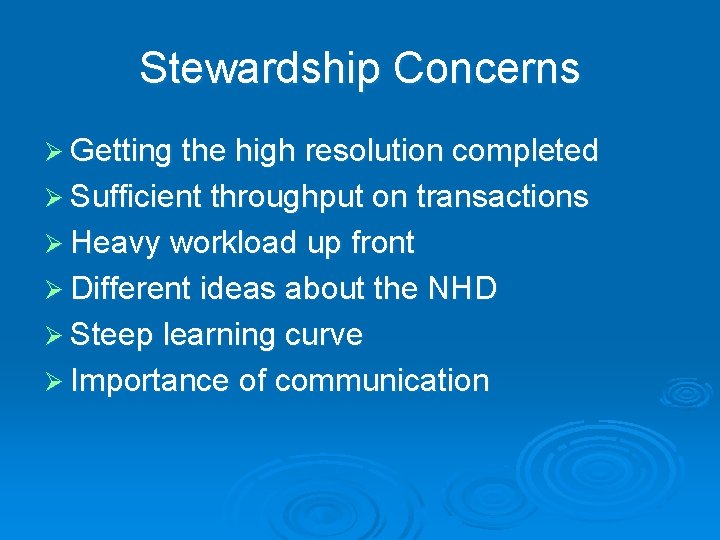 Stewardship Concerns

➢ Getting the high resolution completed
➢ Sufficient throughput on transactions
➢ Heavy workload up front
➢ Different ideas about the NHD
➢ Steep learning curve
➢ Importance of communication